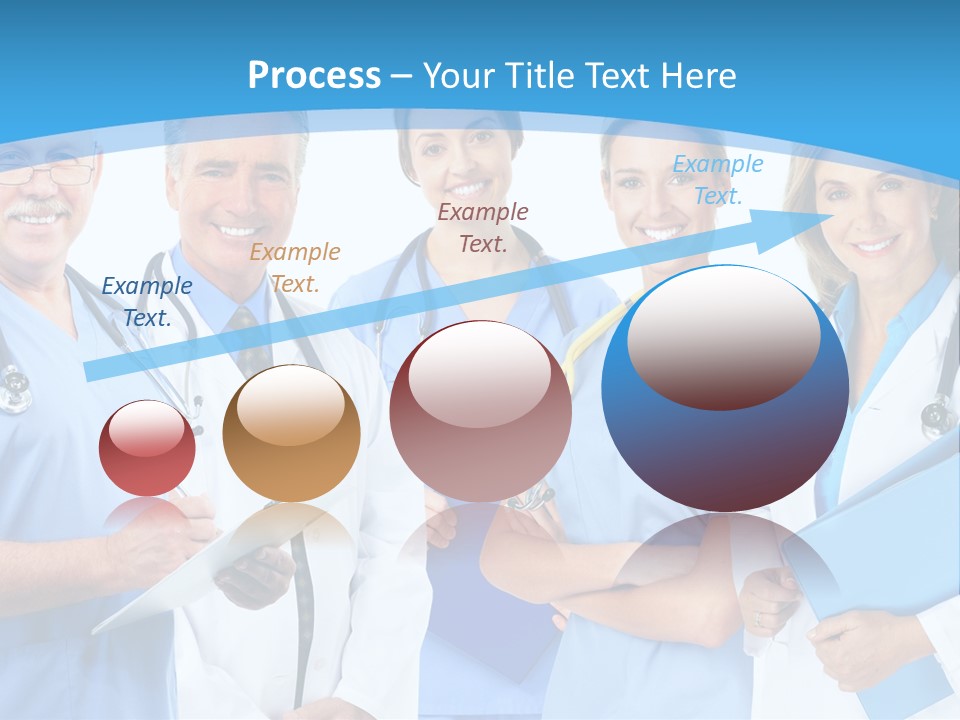 Process – Your Title Text Here

Example Text.

Example Text.

Example Text.

Example Text.